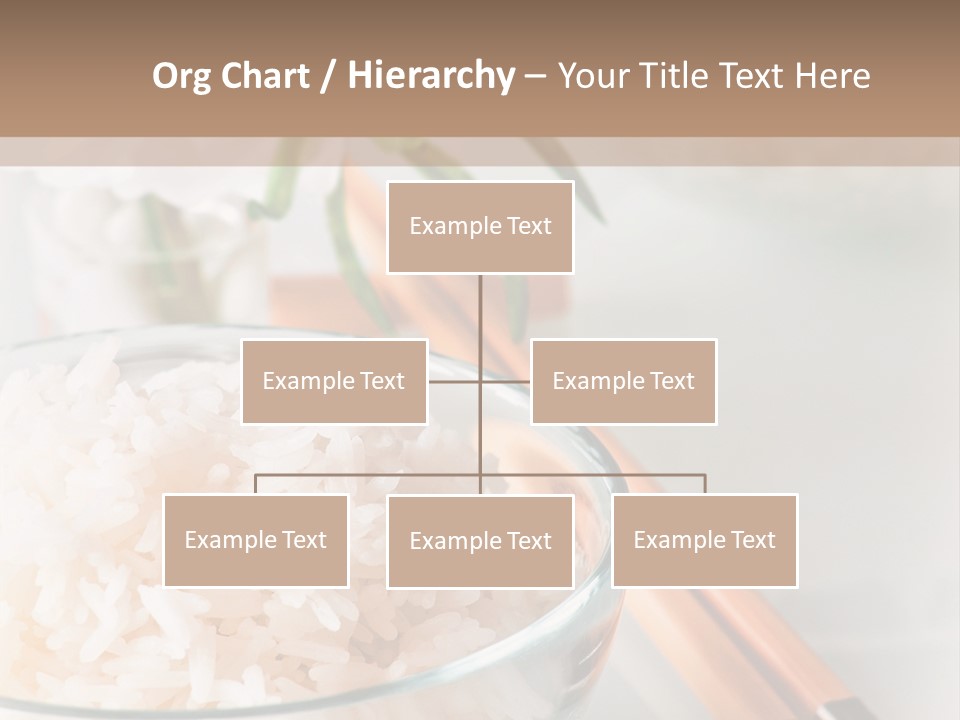 Org Chart / Hierarchy – Your Title Text Here

Example Text

Example Text

Example Text

Example Text

Example Text

Example Text